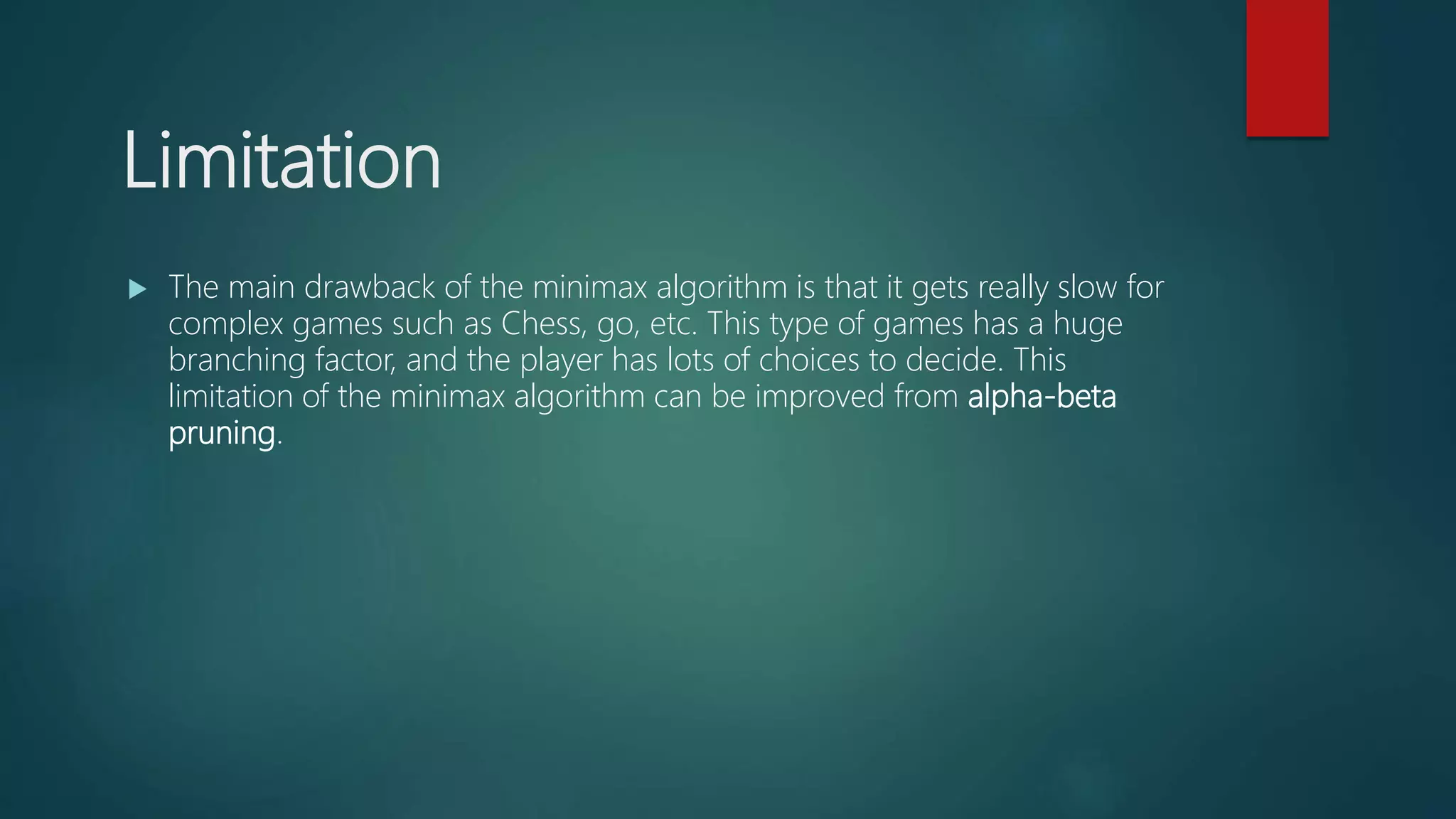 Limitation

The main drawback of the minimax algorithm is that it gets really slow for complex games such as Chess, go, etc. This type of games has a huge branching factor, and the player has lots of choices to decide. This limitation of the minimax algorithm can be improved from alpha-beta pruning.